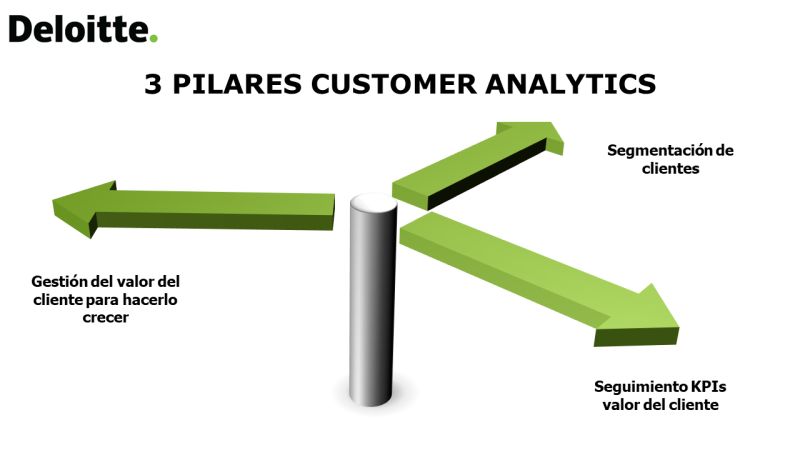 Deloitte.

3 PILARES CUSTOMER ANALYTICS

Segmentación de clientes

Gestión del valor del cliente para hacerlo crecer

Seguimiento KPIs valor del cliente